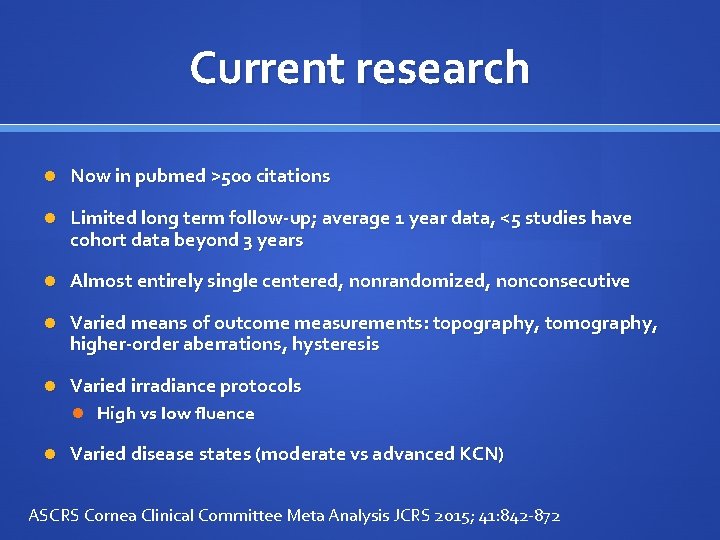 Current research

- Now in pubmed >500 citations
- Limited long term follow-up; average 1 year data, <5 studies have cohort data beyond 3 years
- Almost entirely single centered, nonrandomized, nonconsecutive
- Varied means of outcome measurements: topography, tomography, higher-order aberrations, hysteresis
- Varied irradiance protocols
  - High vs low fluence
- Varied disease states (moderate vs advanced KCN)

ASCRS Cornea Clinical Committee Meta Analysis JCRS 2015; 41:842-872